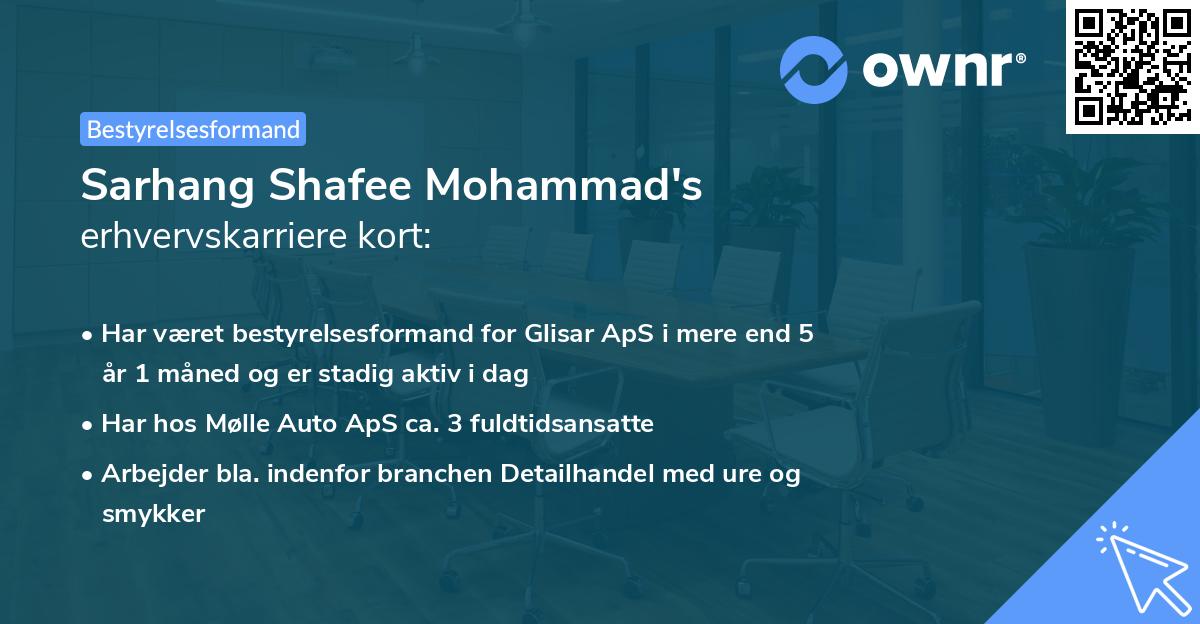 ownr®

Bestyrelsesformand

Sarhang Shafee Mohammad's
erhvervskarriere kort:

• Har været bestyrelsesformand for Glisar ApS i mere end 5 år 1 måned og er stadig aktiv i dag
• Har hos Mølle Auto ApS ca. 3 fuldtidsansatte
• Arbejder bla. indenfor branchen Detailhandel med ure og smykker